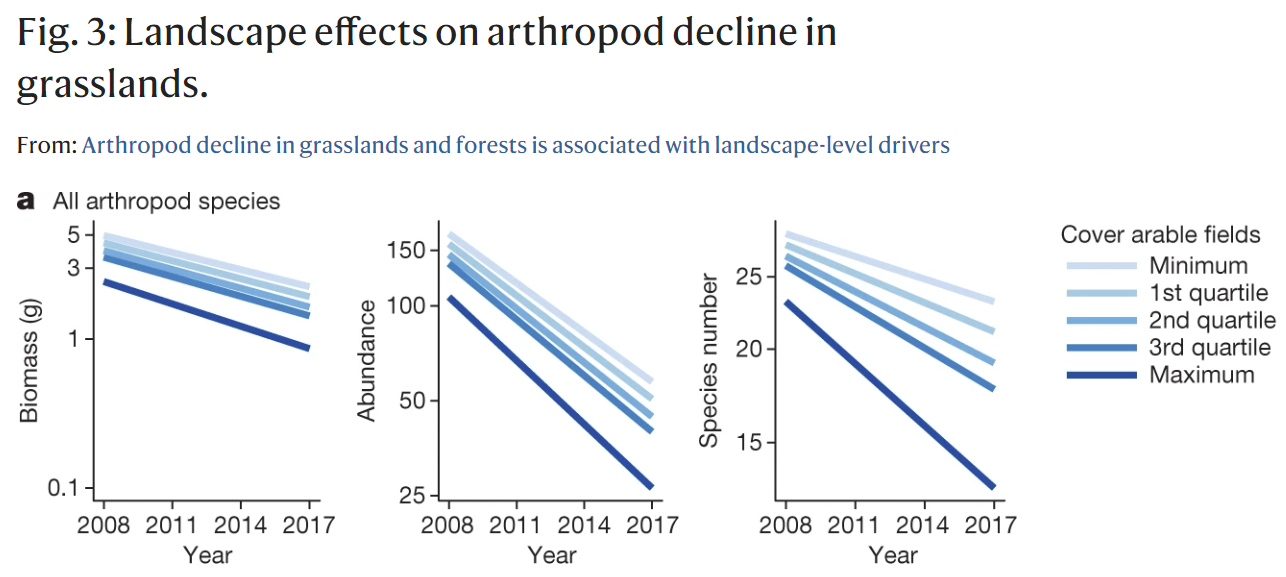 Fig. 3: Landscape effects on arthropod decline in grasslands.

From: Arthropod decline in grasslands and forests is associated with landscape-level drivers

a All arthropod species

Biomass (g)
5
3
1
0.1
2008 2011 2014 2017
Year

Abundance
150
100
50
25
2008 2011 2014 2017
Year

Species number
25
20
15
2008 2011 2014 2017
Year

Cover arable fields
Minimum
1st quartile
2nd quartile
3rd quartile
Maximum